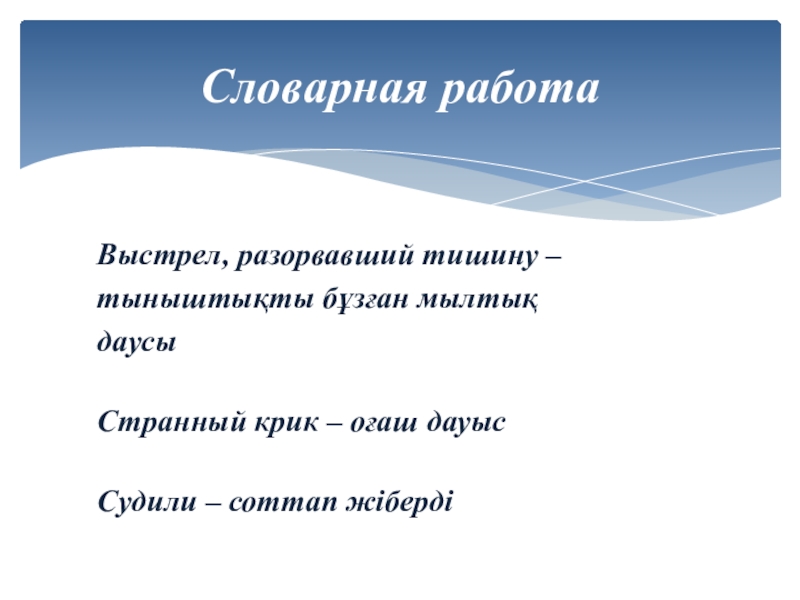 Словарная работа

Выстрел, разорвавший тишину – тыныштықты бұзған мылтық даусы

Странный крик – оғаш дауыс

Судили – соттап жіберді